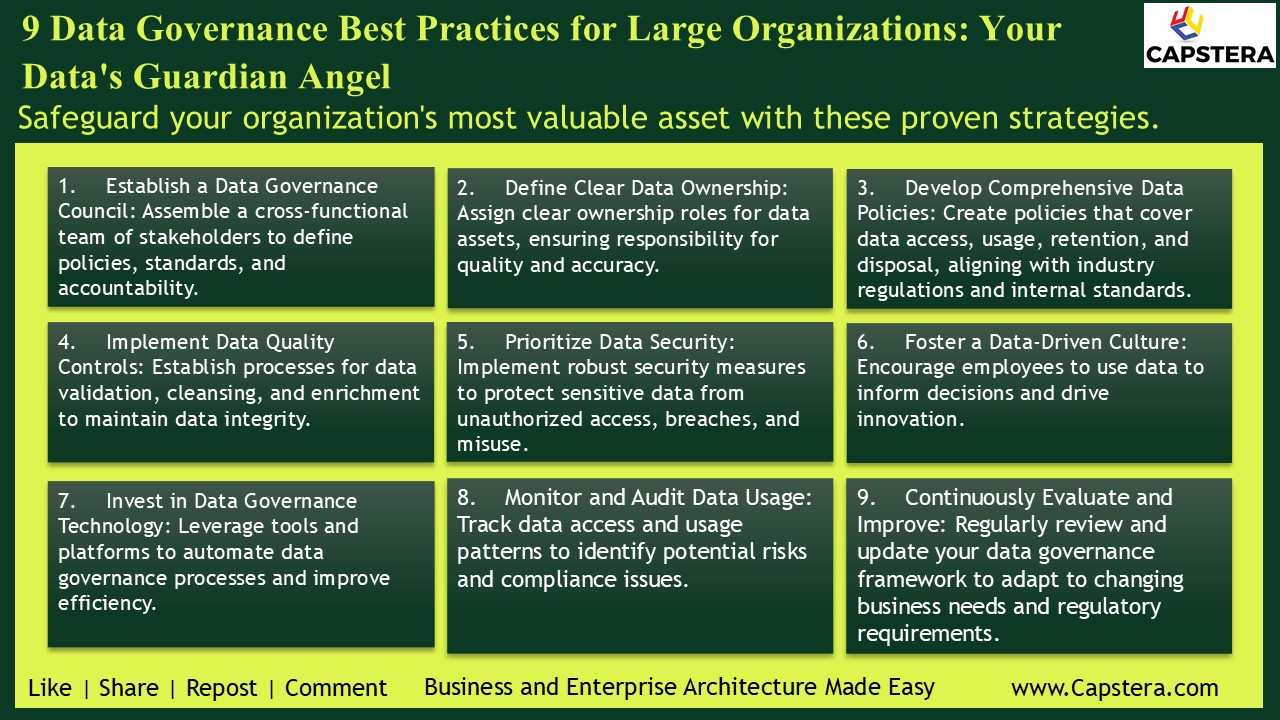 9 Data Governance Best Practices for Large Organizations: Your Data's Guardian Angel

CAPSTERA

Safeguard your organization's most valuable asset with these proven strategies.

1. Establish a Data Governance Council: Assemble a cross-functional team of stakeholders to define policies, standards, and accountability.

2. Define Clear Data Ownership: Assign clear ownership roles for data assets, ensuring responsibility for quality and accuracy.

3. Develop Comprehensive Data Policies: Create policies that cover data access, usage, retention, and disposal, aligning with industry regulations and internal standards.

4. Implement Data Quality Controls: Establish processes for data validation, cleansing, and enrichment to maintain data integrity.

5. Prioritize Data Security: Implement robust security measures to protect sensitive data from unauthorized access, breaches, and misuse.

6. Foster a Data-Driven Culture: Encourage employees to use data to inform decisions and drive innovation.

7. Invest in Data Governance Technology: Leverage tools and platforms to automate data governance processes and improve efficiency.

8. Monitor and Audit Data Usage: Track data access and usage patterns to identify potential risks and compliance issues.

9. Continuously Evaluate and Improve: Regularly review and update your data governance framework to adapt to changing business needs and regulatory requirements.

Like | Share | Repost | Comment

Business and Enterprise Architecture Made Easy

www.Capstera.com